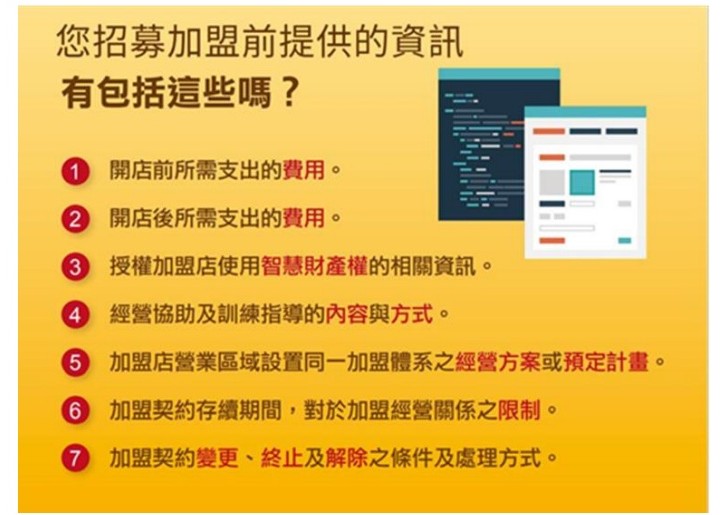 您招募加盟前提供的資訊
有包括這些嗎？

1 開店前所需支出的費用。

2 開店後所需支出的費用。

3 授權加盟店使用智慧財產權的相關資訊。

4 經營協助及訓練指導的內容與方式。

5 加盟店營業區域設置同一加盟體系之經營方案或預定計畫。

6 加盟契約存續期間，對於加盟經營關係之限制。

7 加盟契約變更、終止及解除之條件及處理方式。